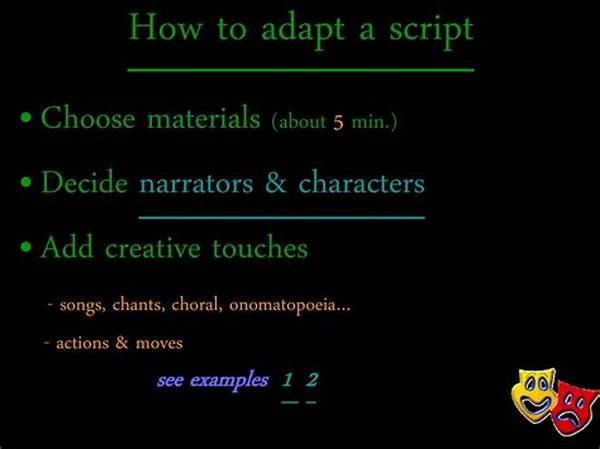 How to adapt a script

• Choose materials (about 5 min.)

• Decide narrators & characters

• Add creative touches

- songs, chants, choral, onomatopoeia...

- actions & moves

see examples 1 2